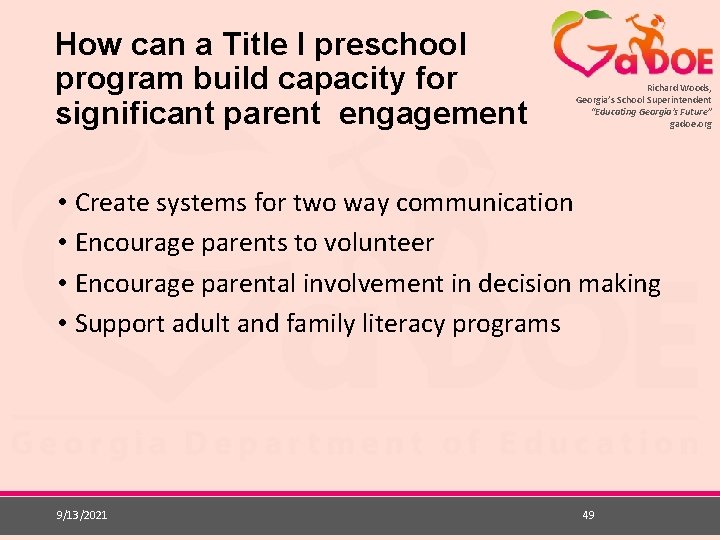 How can a Title I preschool program build capacity for significant parent engagement

GaDOE

Richard Woods,
Georgia's School Superintendent
"Educating Georgia's Future"
gadoe.org

• Create systems for two way communication
• Encourage parents to volunteer
• Encourage parental involvement in decision making
• Support adult and family literacy programs

Georgia Department of Education

9/13/2021

49